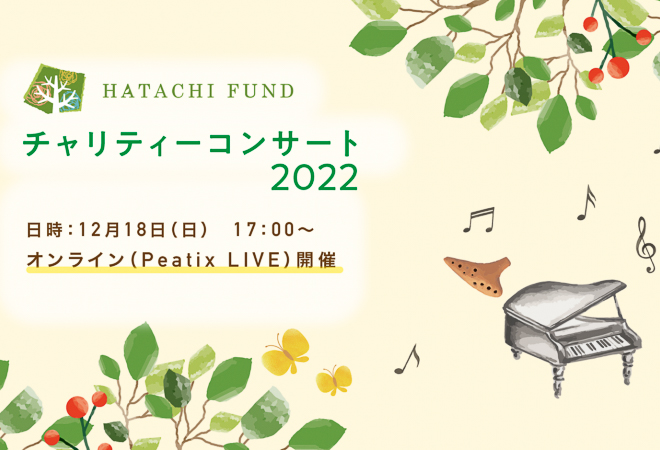 HATACHI FUND

チャリティーコンサート
2022

日時：12月18日（日）　17:00～
オンライン（Peatix LIVE）開催